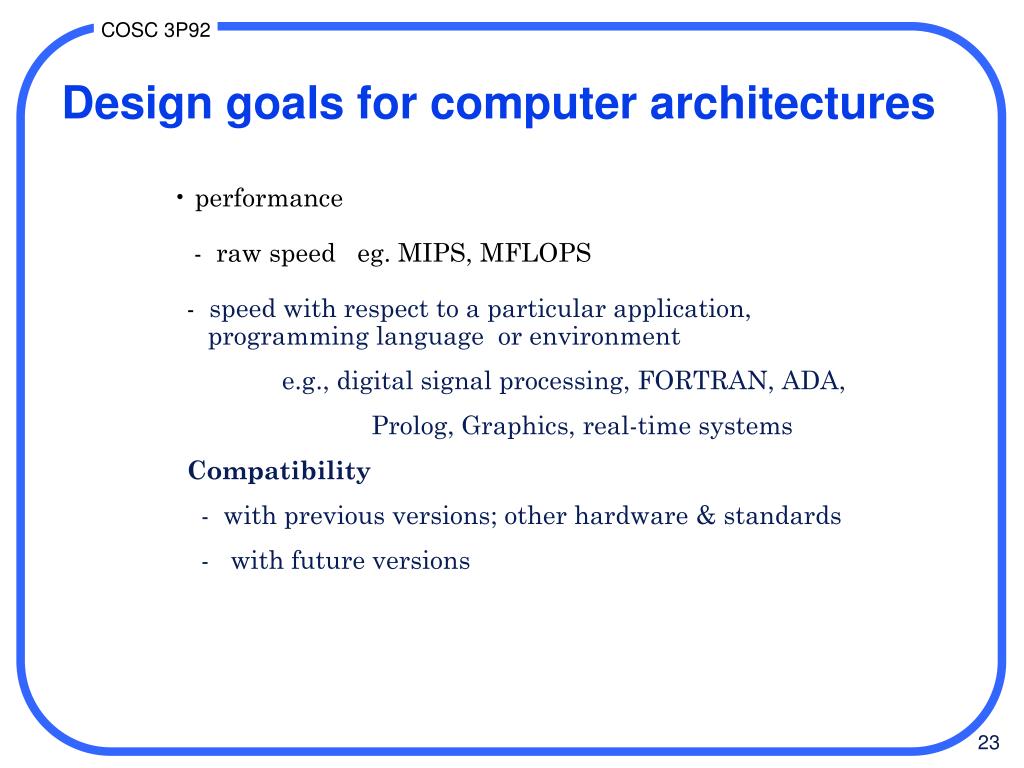 COSC 3P92

Design goals for computer architectures

• performance

- raw speed eg. MIPS, MFLOPS

- speed with respect to a particular application, programming language or environment

e.g., digital signal processing, FORTRAN, ADA,

Prolog, Graphics, real-time systems

Compatibility

- with previous versions; other hardware & standards

- with future versions

23